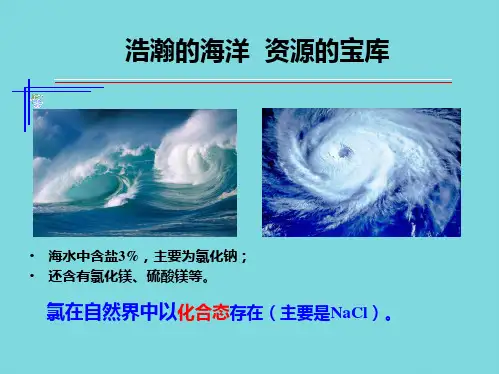 浩瀚的海洋 资源的宝库

• 海水中含盐3%，主要为氯化钠；
• 还含有氯化镁、硫酸镁等。

氯在自然界中以化合态存在（主要是NaCl）。